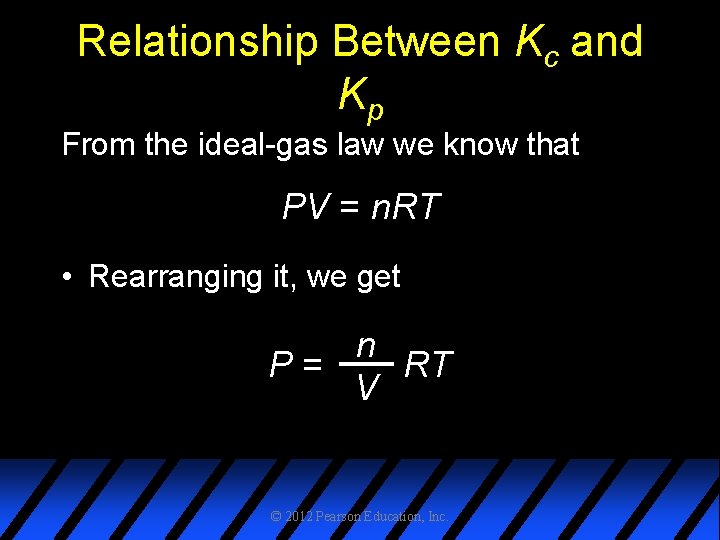 Relationship Between $K_c$ and $K_p$

From the ideal-gas law we know that

$PV = nRT$

• Rearranging it, we get

$P = \frac{n}{V} RT$

© 2012 Pearson Education, Inc.